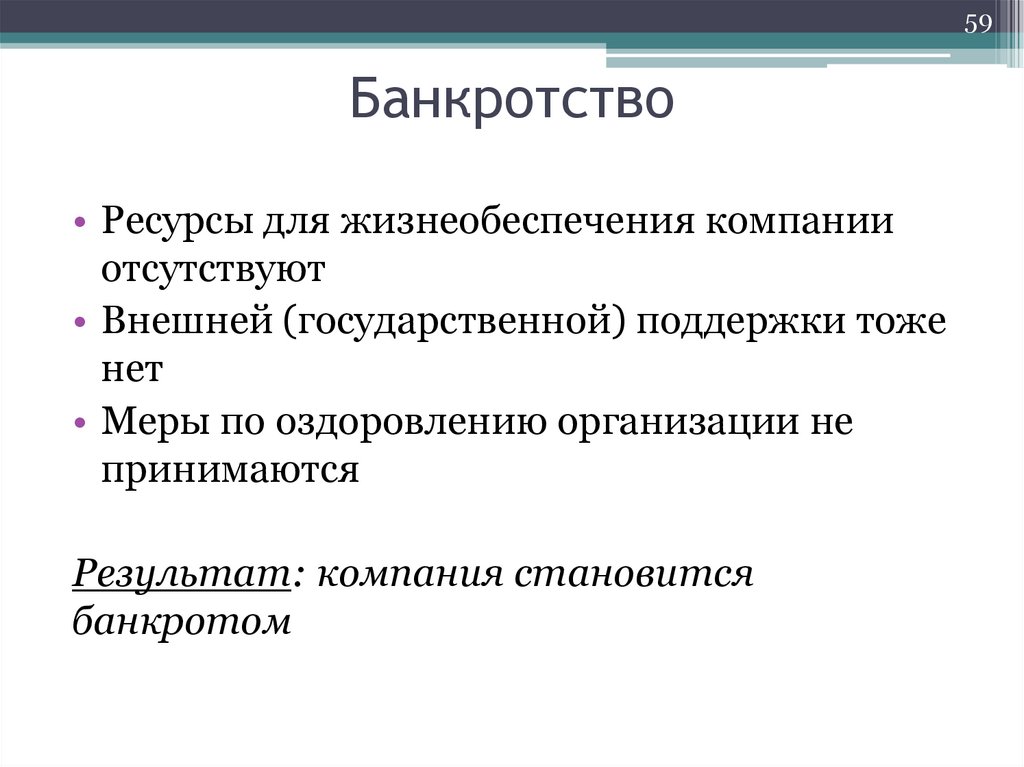 59

Банкротство

• Ресурсы для жизнеобеспечения компании отсутствуют
• Внешней (государственной) поддержки тоже нет
• Меры по оздоровлению организации не принимаются

Результат: компания становится банкротом